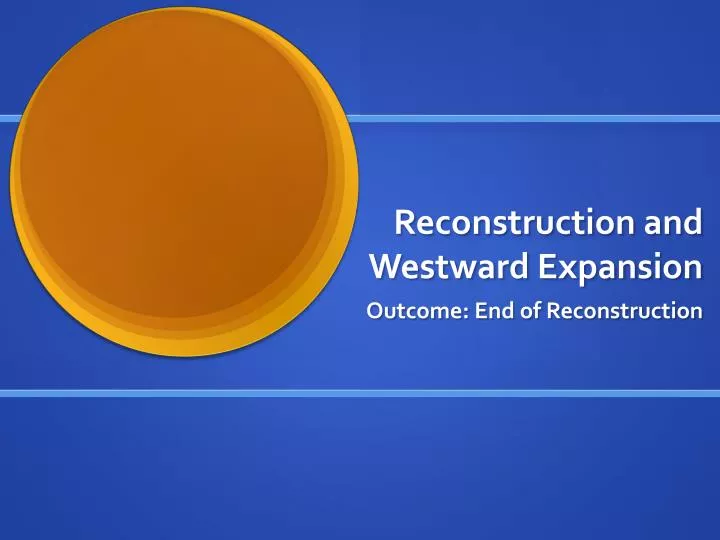 Reconstruction and Westward Expansion

Outcome: End of Reconstruction